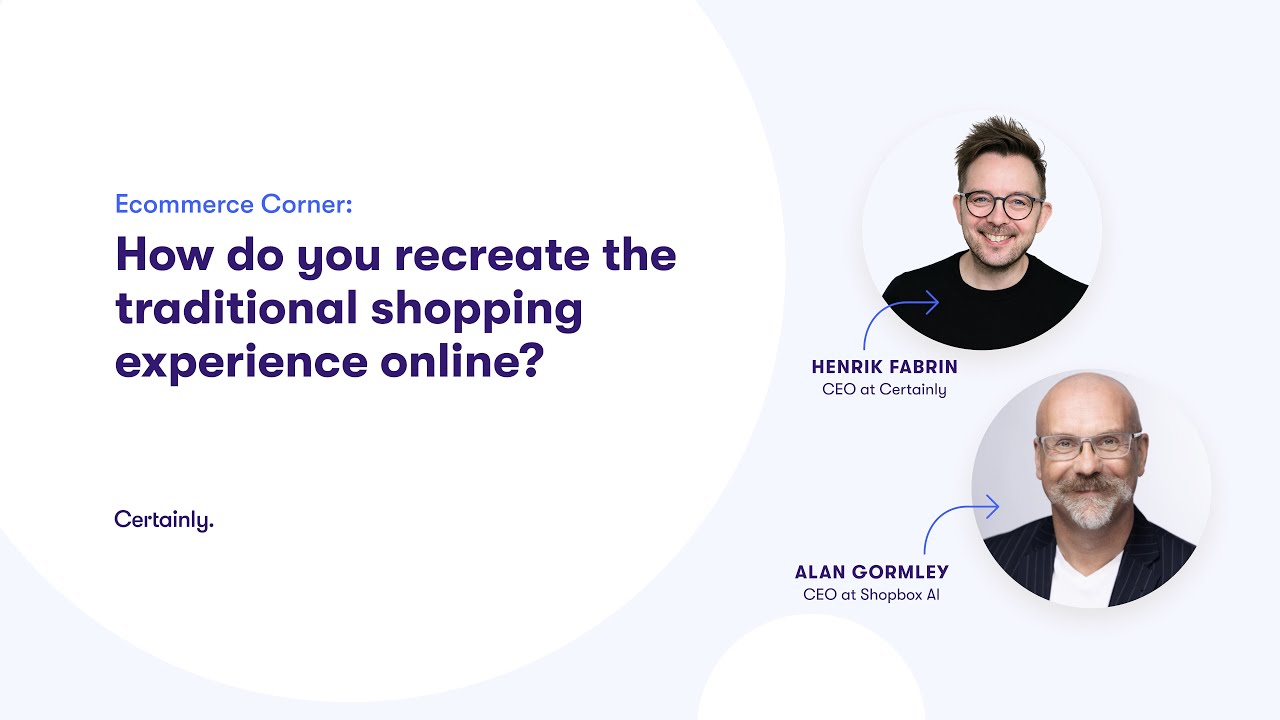 Ecommerce Corner:

How do you recreate the traditional shopping experience online?

Certainly.

HENRIK FABRIN
CEO at Certainly

ALAN GORMLEY
CEO at Shopbox AI